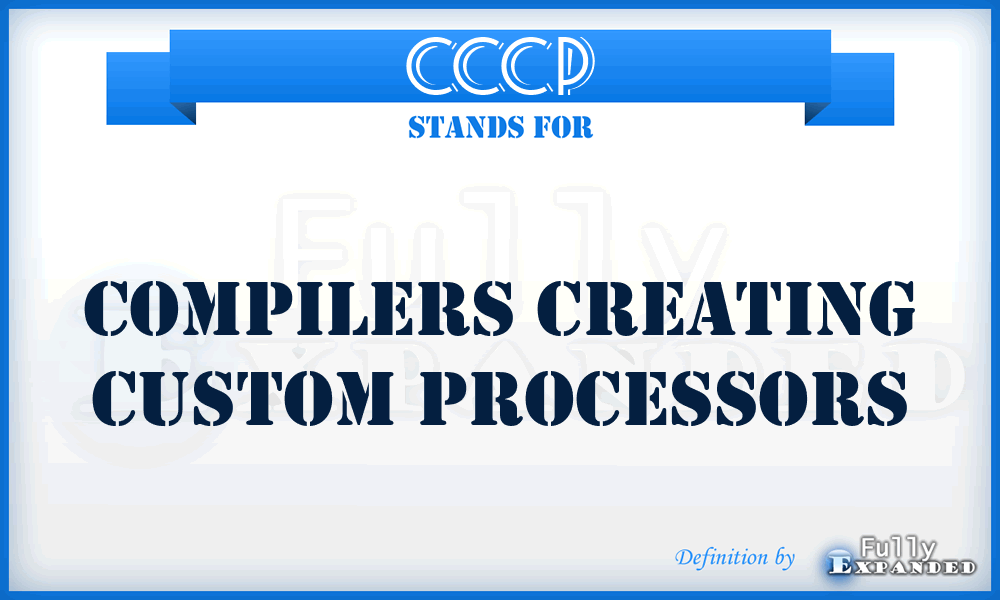 CCCP
STANDS FOR

Fully Expanded

COMPILERS CREATING CUSTOM PROCESSORS

Definition by Fully Expanded